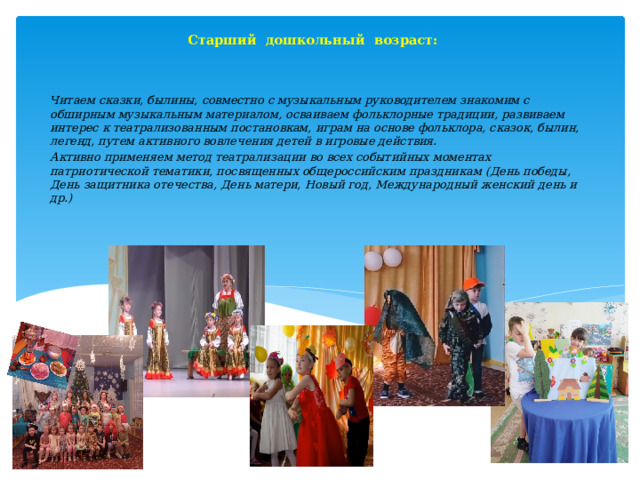 Старший дошкольный возраст:

Читаем сказки, былины, совместно с музыкальным руководителем знакомим с обширным музыкальным материалом, осваиваем фольклорные традиции, развиваем интерес к театрализованным постановкам, играм на основе фольклора, сказок, былин, легенд, путем активного вовлечения детей в игровые действия.

Активно применяем метод театрализации во всех событийных моментах патриотической тематики, посвященных общероссийским праздникам (День победы, День защитника отечества, День матери, Новый год, Международный женский день и др.)